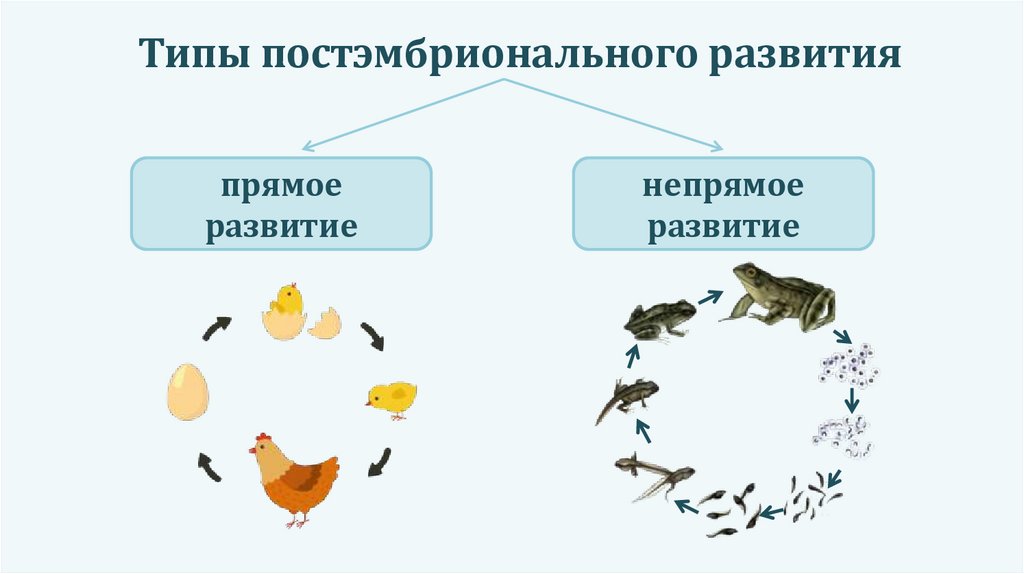 Типы постэмбрионального развития

прямое развитие

непрямое развитие